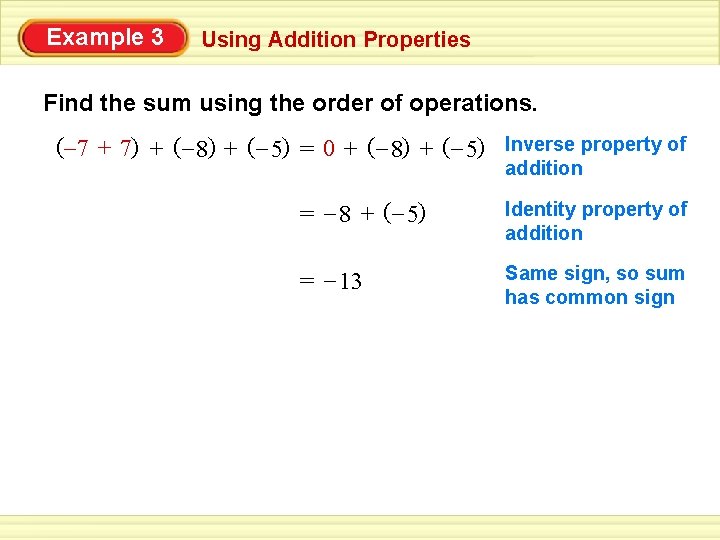 Example 3 Using Addition Properties

Find the sum using the order of operations.

$(-7 + 7) + (-8) + (-5) = 0 + (-8) + (-5)$ Inverse property of addition

$= -8 + (-5)$ Identity property of addition

$= -13$ Same sign, so sum has common sign